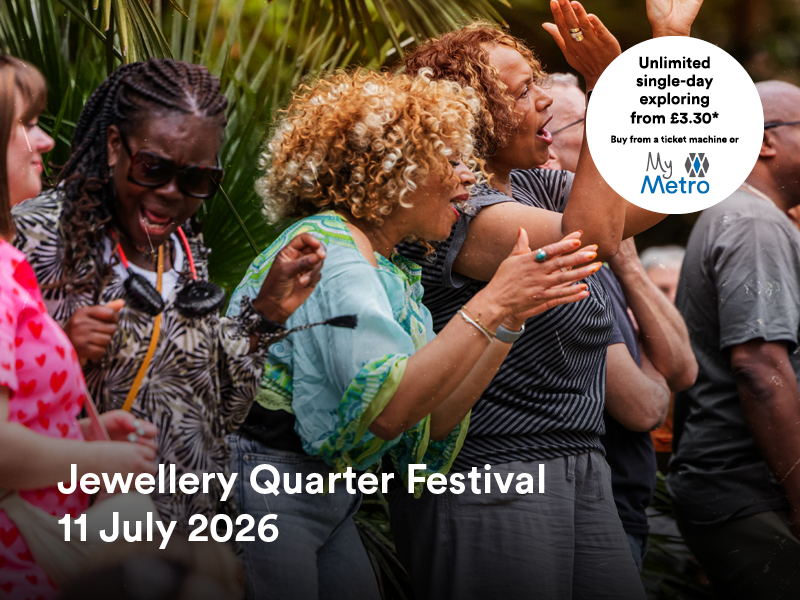 Unlimited single-day exploring from £3.30*

Buy from a ticket machine or

My Metro

Jewellery Quarter Festival
11 July 2026